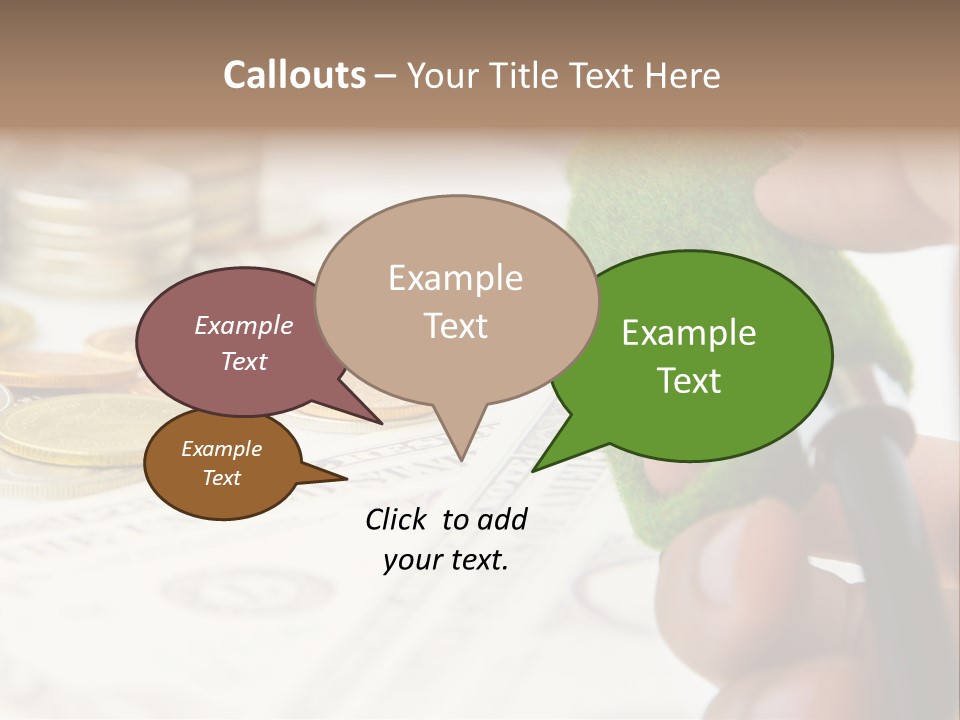 Callouts – Your Title Text Here

Example Text

Example Text

Example Text

Example Text

Click to add your text.